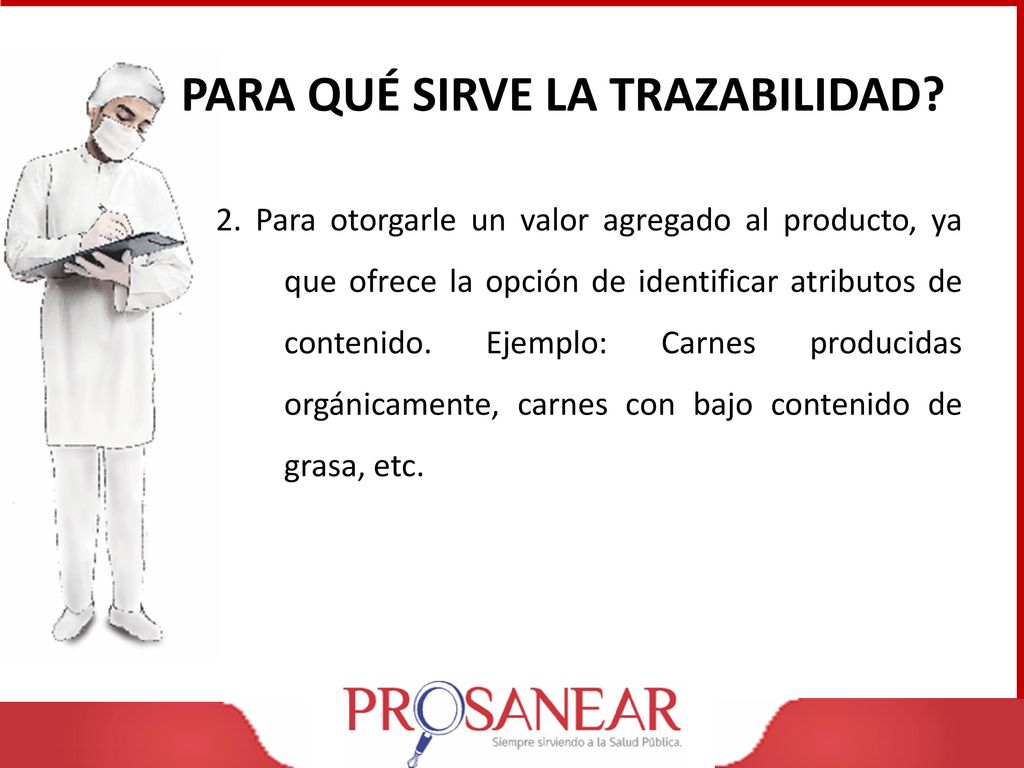 PARA QUÉ SIRVE LA TRAZABILIDAD?

2. Para otorgarle un valor agregado al producto, ya que ofrece la opción de identificar atributos de contenido. Ejemplo: Carnes producidas orgánicamente, carnes con bajo contenido de grasa, etc.

PROSANEAR
Siempre sirviendo a la Salud Pública.